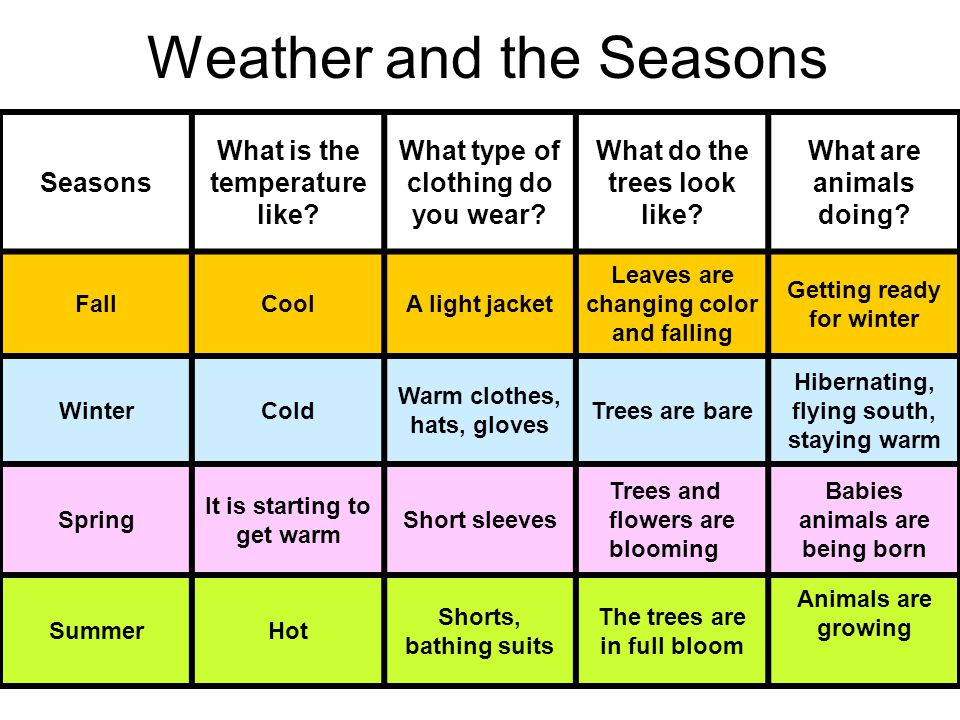 Weather and the Seasons

| Seasons | What is the temperature like? | What type of clothing do you wear? | What do the trees look like? | What are animals doing? |
|---|---|---|---|---|
| Fall | Cool | A light jacket | Leaves are changing color and falling | Getting ready for winter |
| Winter | Cold | Warm clothes, hats, gloves | Trees are bare | Hibernating, flying south, staying warm |
| Spring | It is starting to get warm | Short sleeves | Trees and flowers are blooming | Babies animals are being born |
| Summer | Hot | Shorts, bathing suits | The trees are in full bloom | Animals are growing |